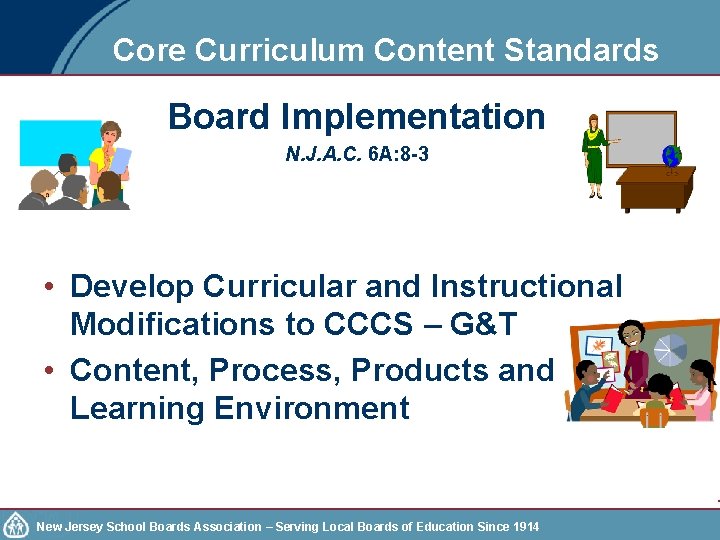 Core Curriculum Content Standards

Board Implementation

N.J.A.C. 6A:8-3

• Develop Curricular and Instructional Modifications to CCCS – G&T
• Content, Process, Products and Learning Environment

New Jersey School Boards Association – Serving Local Boards of Education Since 1914